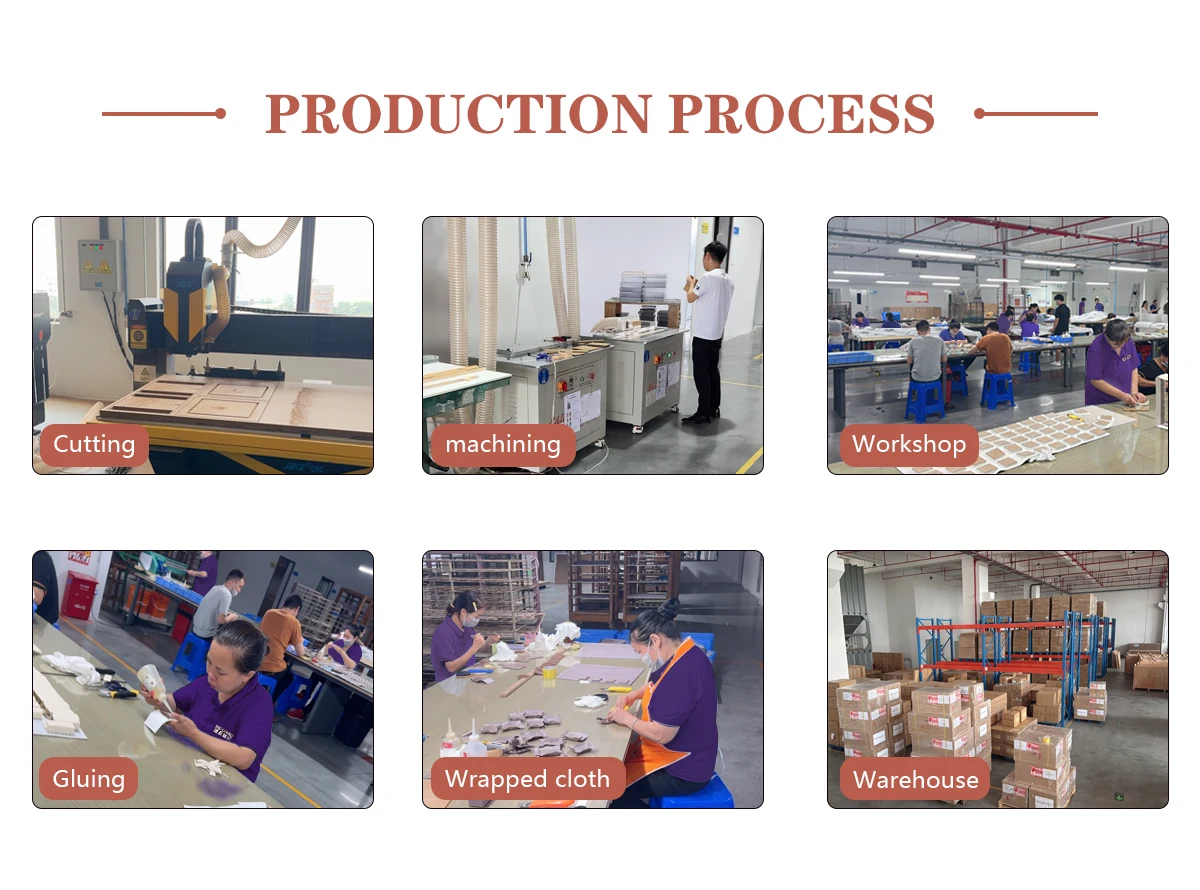 PRODUCTION PROCESS

Cutting

machining

Workshop

Gluing

Wrapped cloth

Warehouse